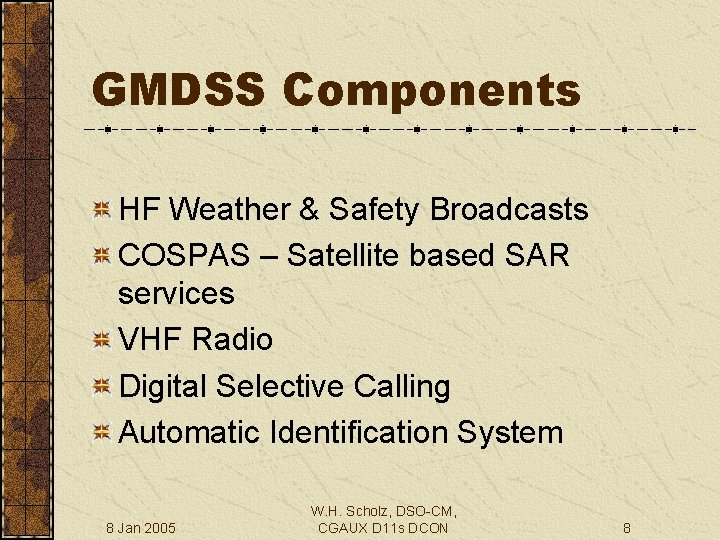 GMDSS Components

HF Weather & Safety Broadcasts

COSPAS – Satellite based SAR services

VHF Radio

Digital Selective Calling

Automatic Identification System

8 Jan 2005

W.H. Scholz, DSO-CM, CGAUX D11s DCON

8